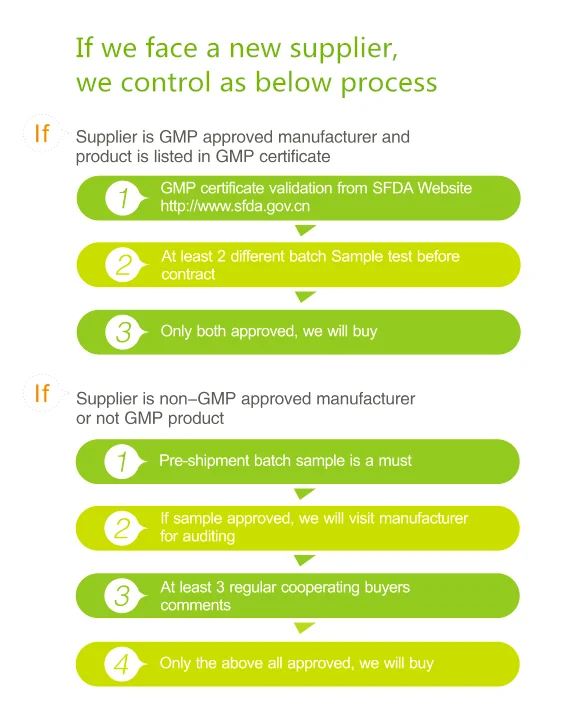 If we face a new supplier, we control as below process

If

Supplier is GMP approved manufacturer and product is listed in GMP certificate

1 GMP certificate validation from SFDA Website http://www.sfda.gov.cn

2 At least 2 different batch Sample test before contract

3 Only both approved, we will buy

If

Supplier is non–GMP approved manufacturer or not GMP product

1 Pre-shipment batch sample is a must

2 If sample approved, we will visit manufacturer for auditing

3 At least 3 regular cooperating buyers comments

4 Only the above all approved, we will buy